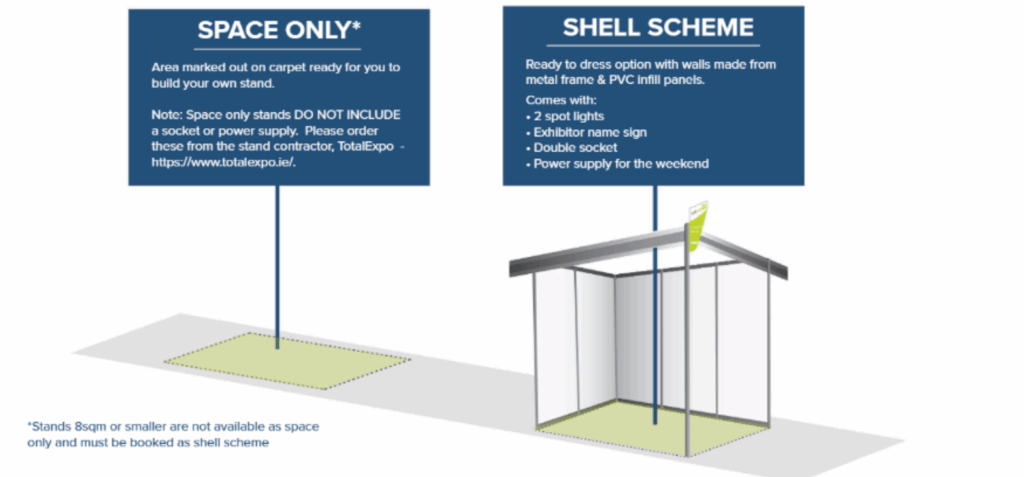 SPACE ONLY*

Area marked out on carpet ready for you to build your own stand.

Note: Space only stands DO NOT INCLUDE a socket or power supply. Please order these from the stand contractor, TotalExpo - https://www.totalexpo.ie/.

SHELL SCHEME

Ready to dress option with walls made from metal frame & PVC infill panels.

Comes with:
• 2 spot lights
• Exhibitor name sign
• Double socket
• Power supply for the weekend

*Stands 8sqm or smaller are not available as space only and must be booked as shell scheme